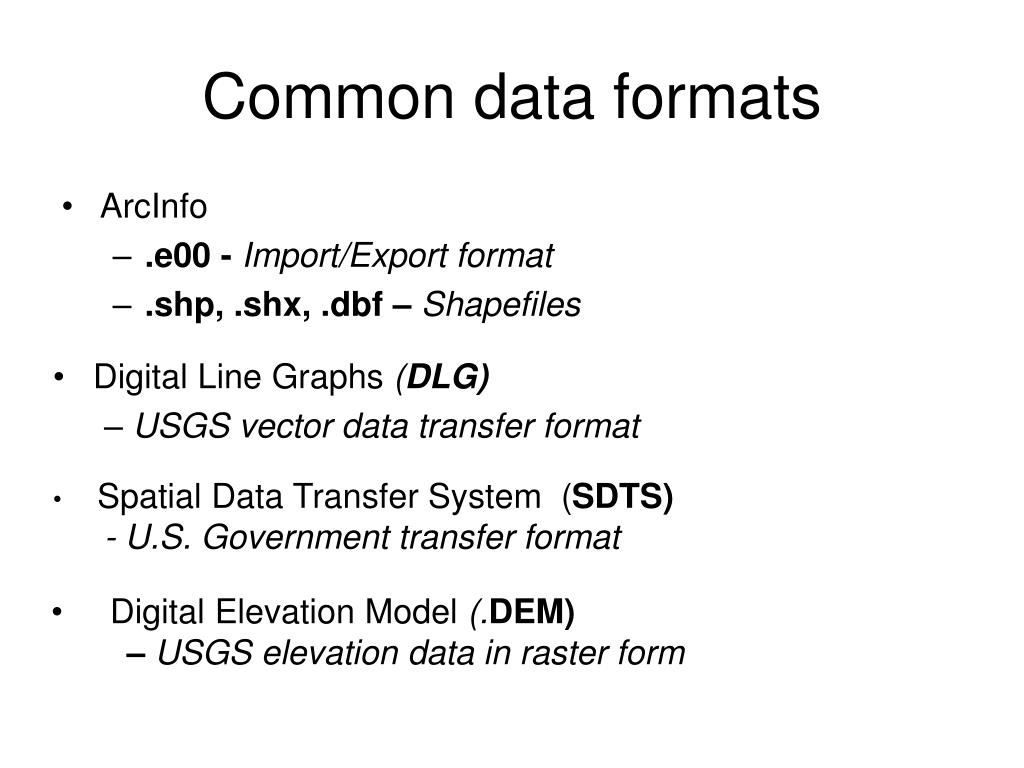 Common data formats

• ArcInfo
– .e00 - Import/Export format
– .shp, .shx, .dbf – Shapefiles

• Digital Line Graphs (DLG)
– USGS vector data transfer format

• Spatial Data Transfer System (SDTS)
- U.S. Government transfer format

• Digital Elevation Model (.DEM)
– USGS elevation data in raster form